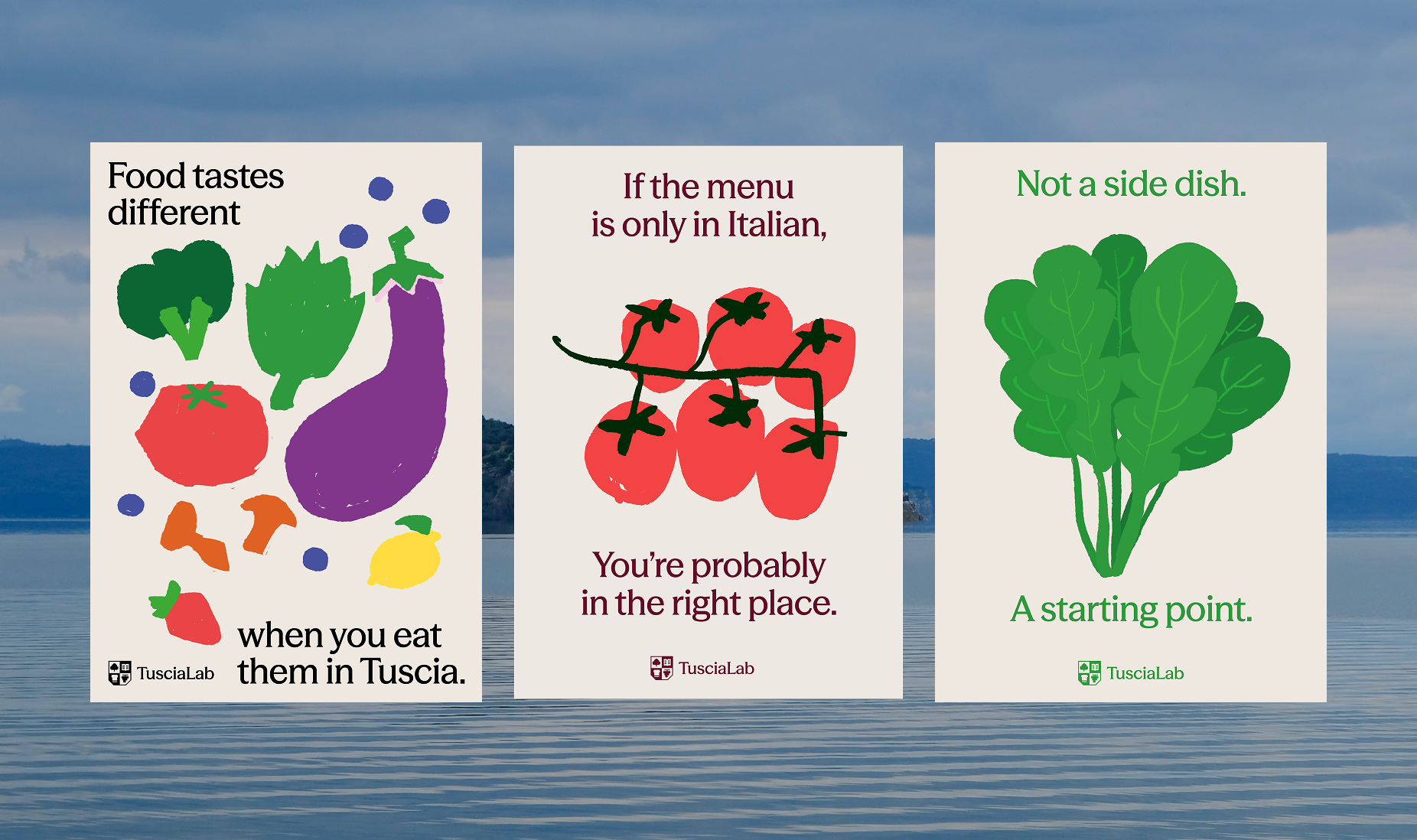 Food tastes different

when you eat them in Tuscia.

TusciaLab

If the menu is only in Italian,

You're probably in the right place.

TusciaLab

Not a side dish.

A starting point.

TusciaLab